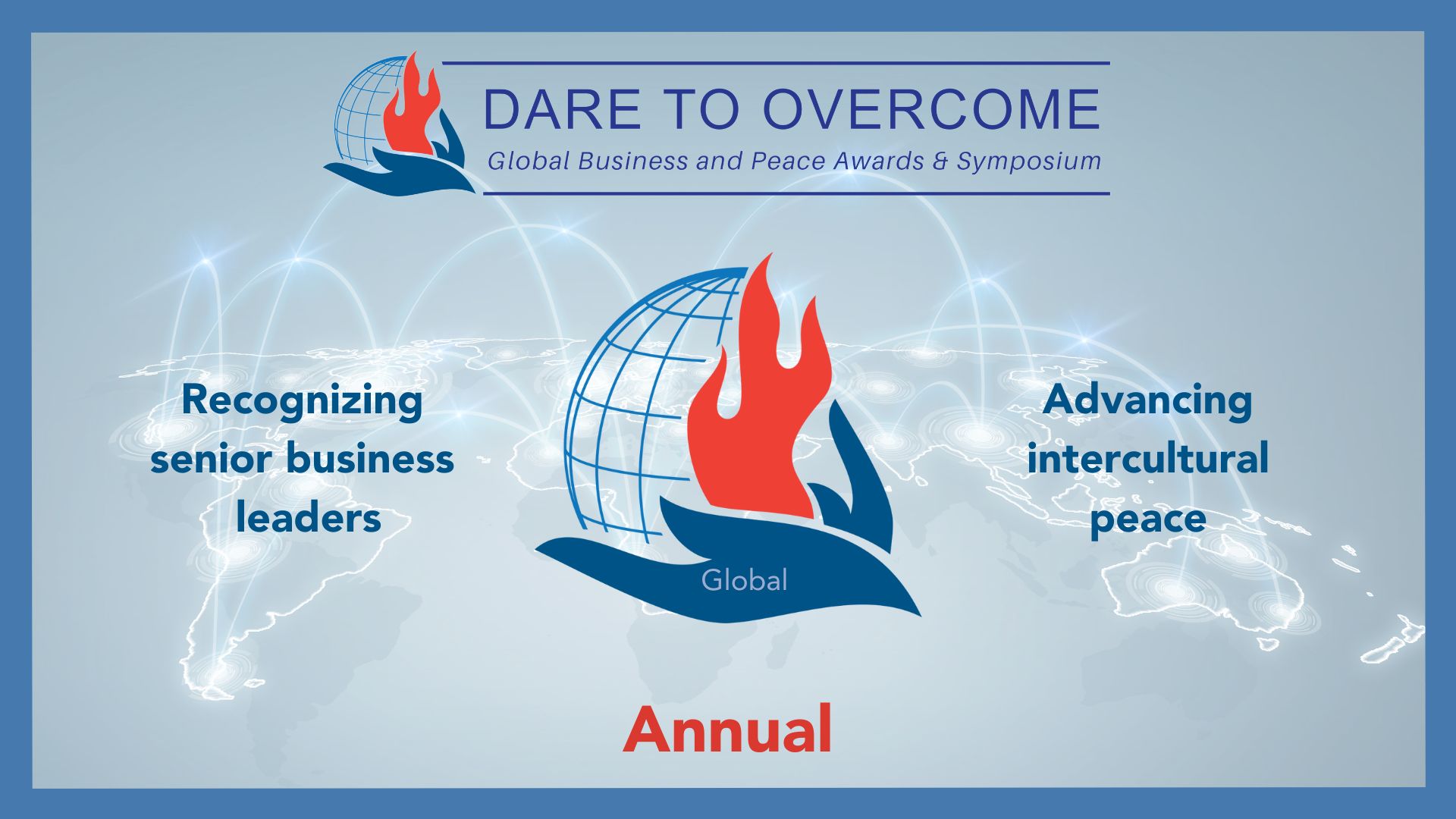 DARE TO OVERCOME
Global Business and Peace Awards & Symposium

Recognizing senior business leaders

Global

Advancing intercultural peace

Annual